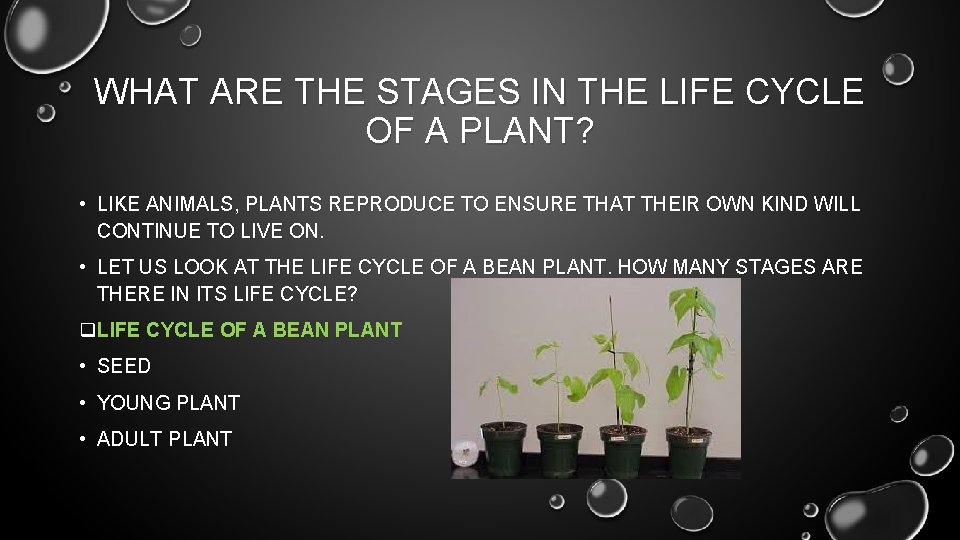 WHAT ARE THE STAGES IN THE LIFE CYCLE OF A PLANT?

• LIKE ANIMALS, PLANTS REPRODUCE TO ENSURE THAT THEIR OWN KIND WILL CONTINUE TO LIVE ON.

• LET US LOOK AT THE LIFE CYCLE OF A BEAN PLANT. HOW MANY STAGES ARE THERE IN ITS LIFE CYCLE?

❑LIFE CYCLE OF A BEAN PLANT

• SEED

• YOUNG PLANT

• ADULT PLANT